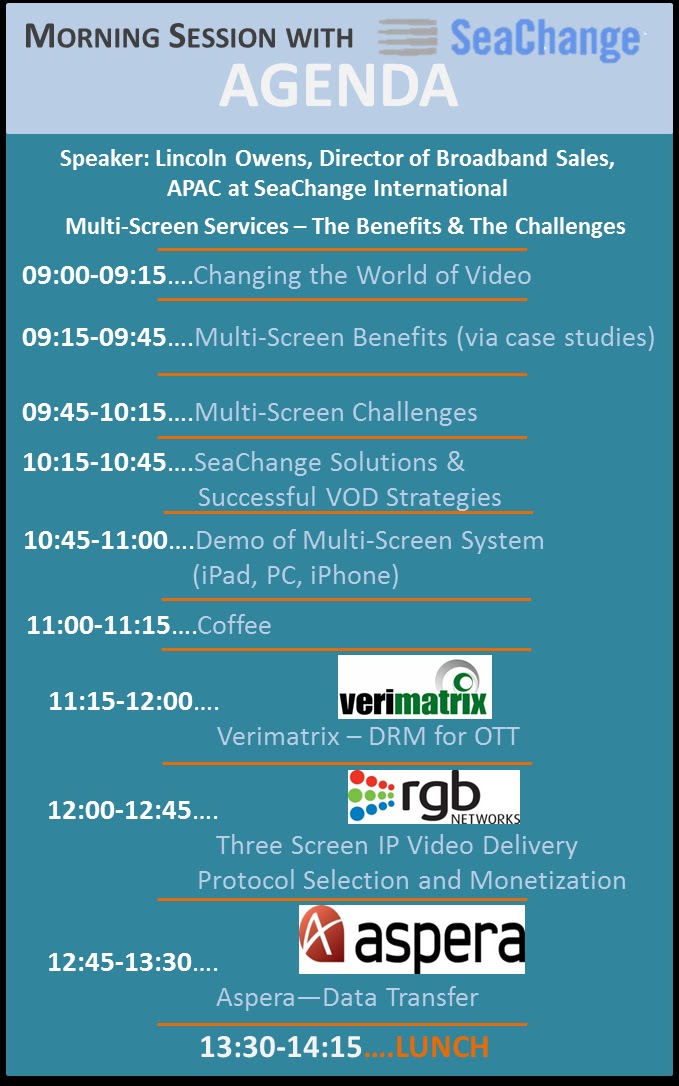 MORNING SESSION WITH SeaChange
AGENDA

Speaker: Lincoln Owens, Director of Broadband Sales, APAC at SeaChange International

Multi-Screen Services – The Benefits & The Challenges

09:00-09:15….Changing the World of Video

09:15-09:45….Multi-Screen Benefits (via case studies)

09:45-10:15….Multi-Screen Challenges

10:15-10:45….SeaChange Solutions & Successful VOD Strategies

10:45-11:00….Demo of Multi-Screen System (iPad, PC, iPhone)

11:00-11:15….Coffee

11:15-12:00…. verimatrix
Verimatrix – DRM for OTT

12:00-12:45…. rgb NETWORKS
Three Screen IP Video Delivery Protocol Selection and Monetization

12:45-13:30…. aspera
Aspera—Data Transfer

13:30-14:15….LUNCH